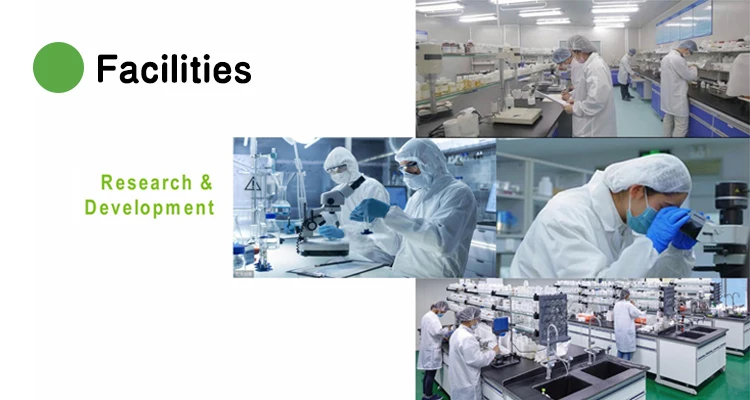 Facilities

Research &
Development